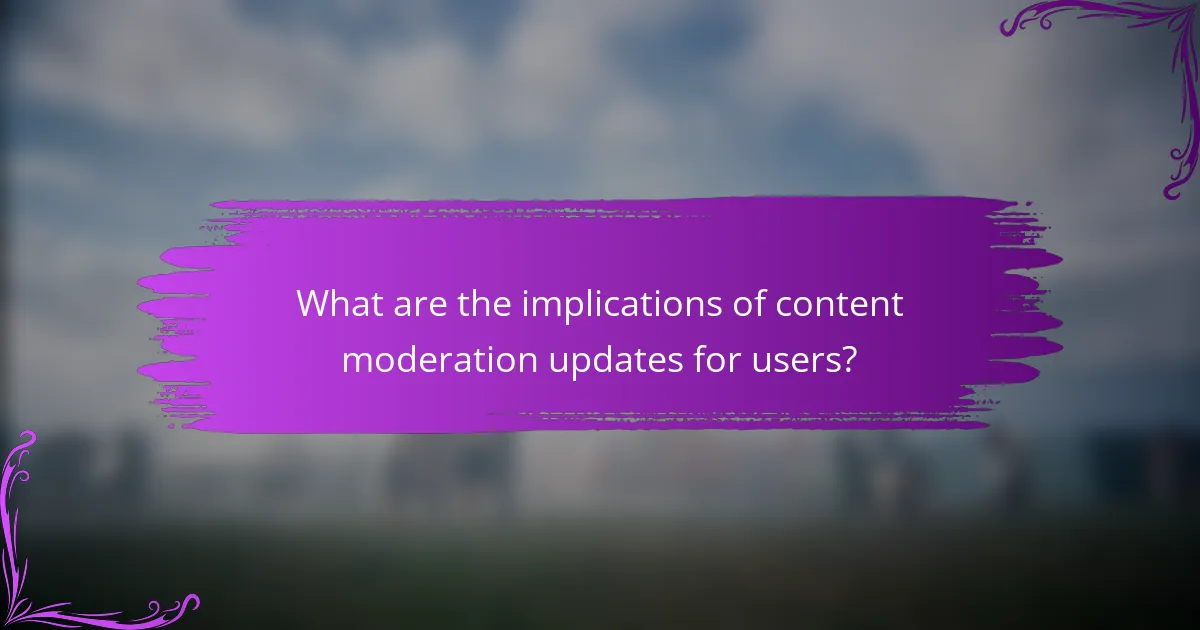 What are the implications of content moderation updates for users?